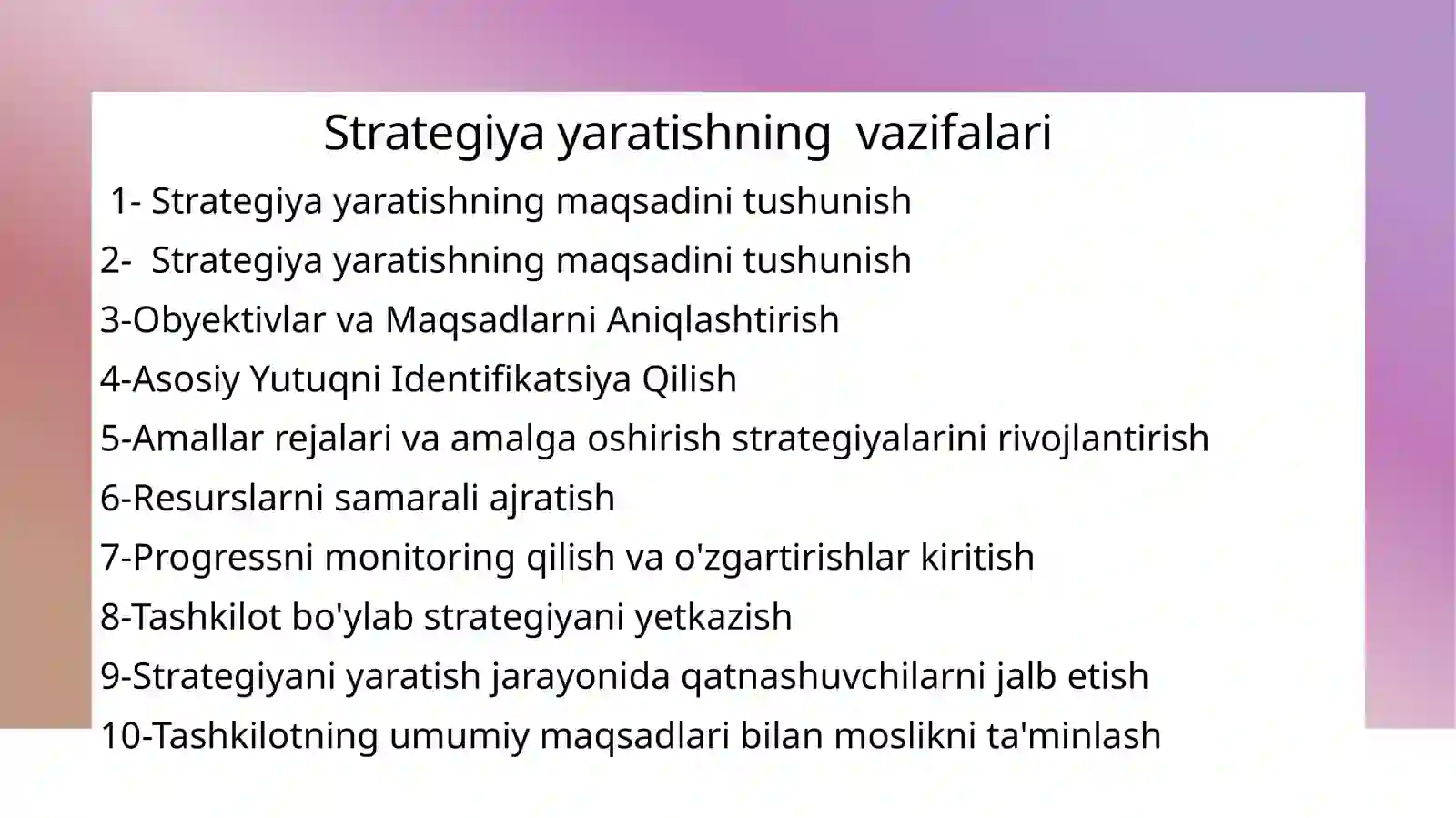 Strategiya yaratishning vazifalari

1- Strategiya yaratishning maqsadini tushunish

2- Strategiya yaratishning maqsadini tushunish

3-Obyektivlar va Maqsadlarni Aniqlashtirish

4-Asosiy Yutuqni Identifikatsiya Qilish

5-Amallar rejalari va amalga oshirish strategiyalarini rivojlantirish

6-Resurslarni samarali ajratish

7-Progressni monitoring qilish va o'zgartirishlar kiritish

8-Tashkilot bo'ylab strategiyani yetkazish

9-Strategiyani yaratish jarayonida qatnashuvchilarni jalb etish

10-Tashkilotning umumiy maqsadlari bilan moslikni ta'minlash